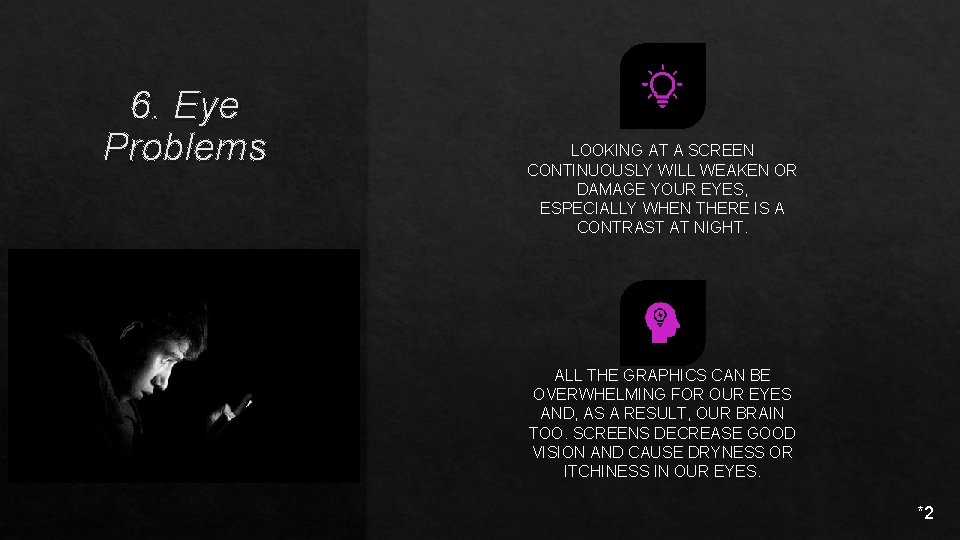 6. Eye Problems

LOOKING AT A SCREEN CONTINUOUSLY WILL WEAKEN OR DAMAGE YOUR EYES, ESPECIALLY WHEN THERE IS A CONTRAST AT NIGHT.

ALL THE GRAPHICS CAN BE OVERWHELMING FOR OUR EYES AND, AS A RESULT, OUR BRAIN TOO. SCREENS DECREASE GOOD VISION AND CAUSE DRYNESS OR ITCHINESS IN OUR EYES.

*2